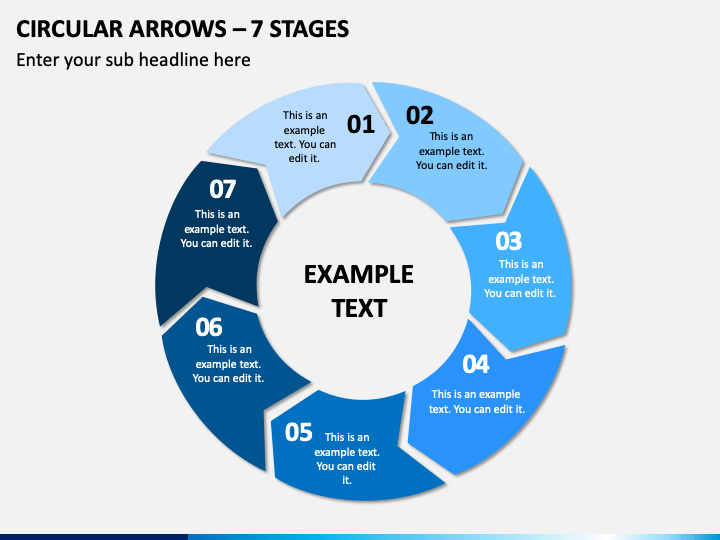 CIRCULAR ARROWS – 7 STAGES

Enter your sub headline here

01
This is an example text. You can edit it.

02
This is an example text. You can edit it.

03
This is an example text. You can edit it.

04
This is an example text. You can edit it.

05
This is an example text. You can edit it.

06
This is an example text. You can edit it.

07
This is an example text. You can edit it.

EXAMPLE TEXT